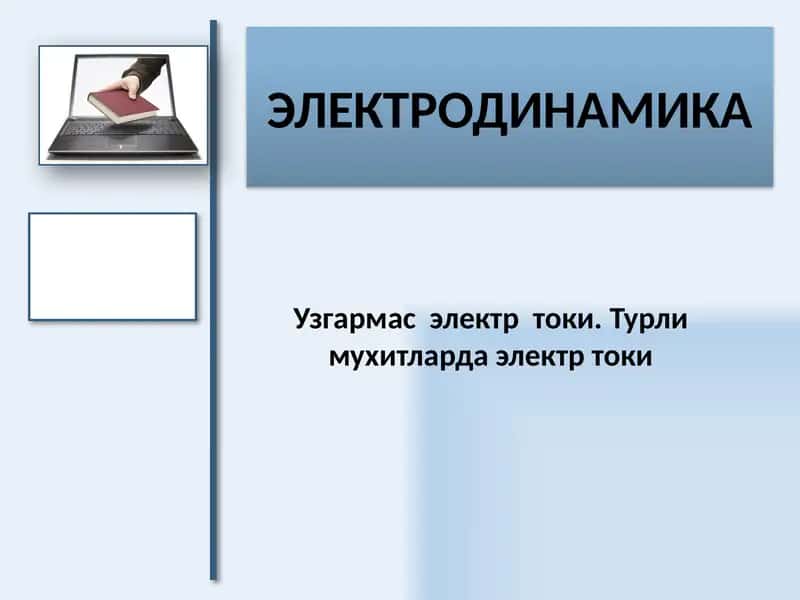 ЭЛЕКТРОДИНАМИКА

Узгармас электр токи. Турли мухитларда электр токи